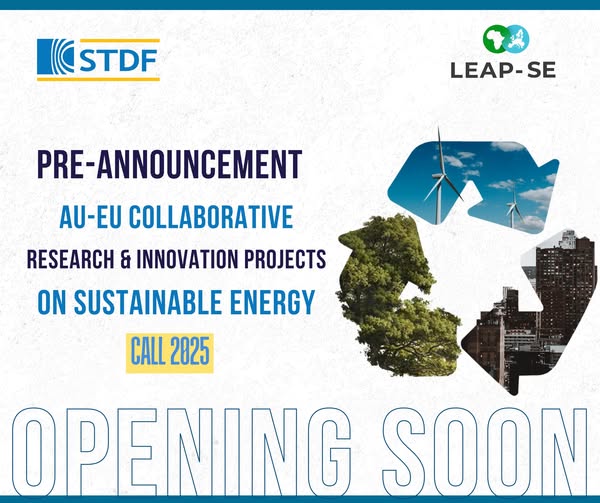 STDF

LEAP-SE

PRE-ANNOUNCEMENT
AU-EU COLLABORATIVE
RESEARCH & INNOVATION PROJECTS
ON SUSTAINABLE ENERGY
CALL 2025

OPENING SOON